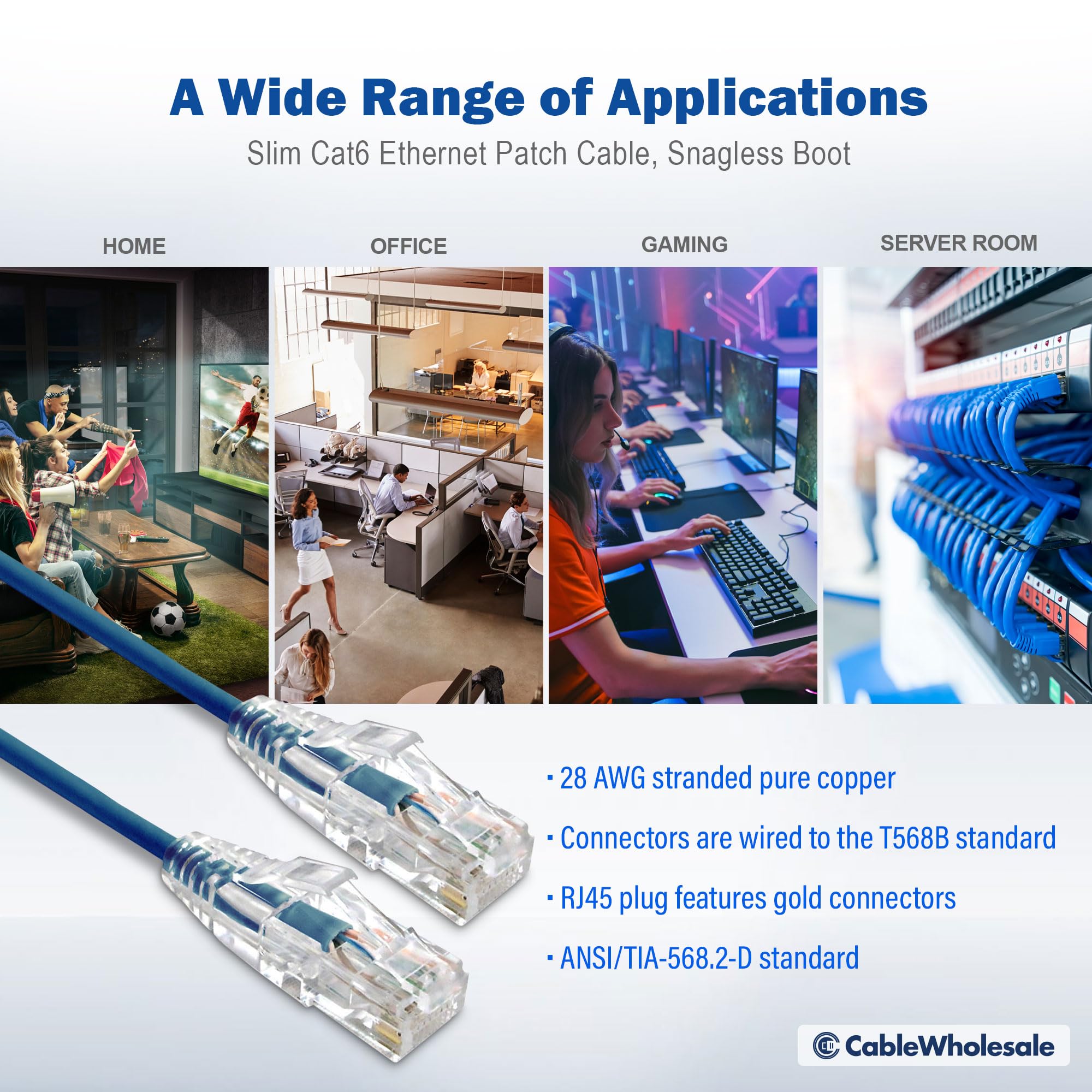 A Wide Range of Applications

Slim Cat6 Ethernet Patch Cable, Snagless Boot

HOME

OFFICE

GAMING

SERVER ROOM

· 28 AWG stranded pure copper

· Connectors are wired to the T568B standard

· RJ45 plug features gold connectors

· ANSI/TIA-568.2-D standard

CableWholesale